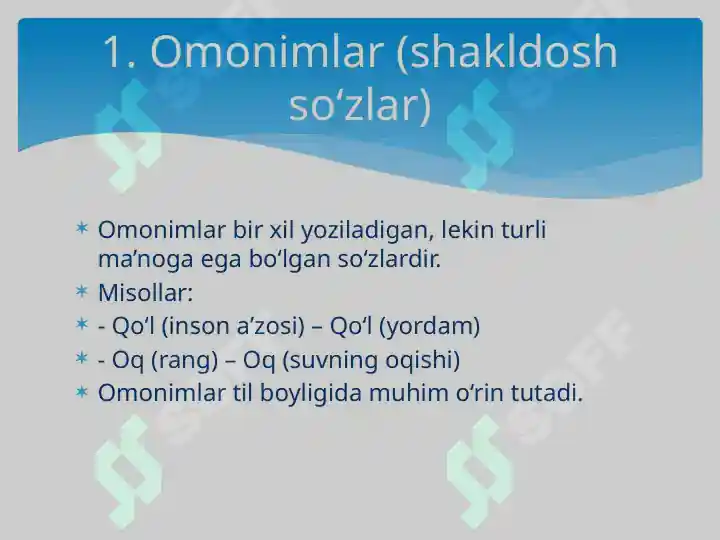 1. Omonimlar (shakldosh so‘zlar)

* Omonimlar bir xil yoziladigan, lekin turli ma’noga ega bo‘lgan so‘zlardir.
* Misollar:
* - Qo‘l (inson a’zosi) – Qo‘l (yordam)
* - Oq (rang) – Oq (suvning oqishi)
* Omonimlar til boyligida muhim o‘rin tutadi.

SOFF